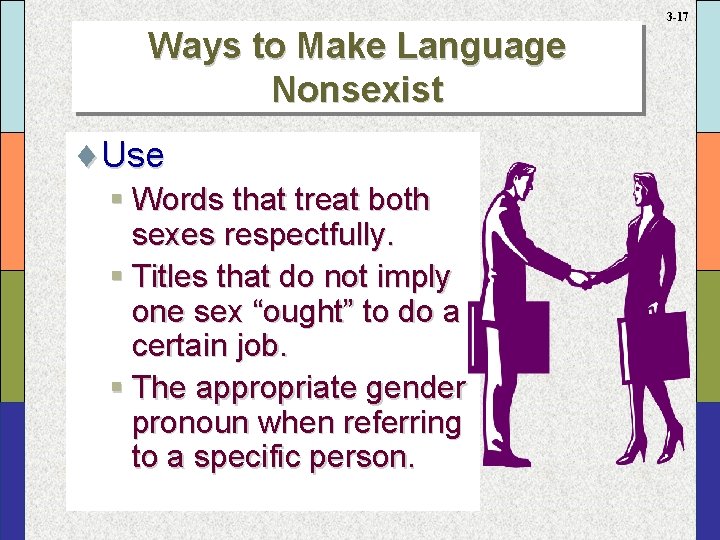 3-17

Ways to Make Language Nonsexist

♦ Use

▪ Words that treat both sexes respectfully.

▪ Titles that do not imply one sex “ought” to do a certain job.

▪ The appropriate gender pronoun when referring to a specific person.